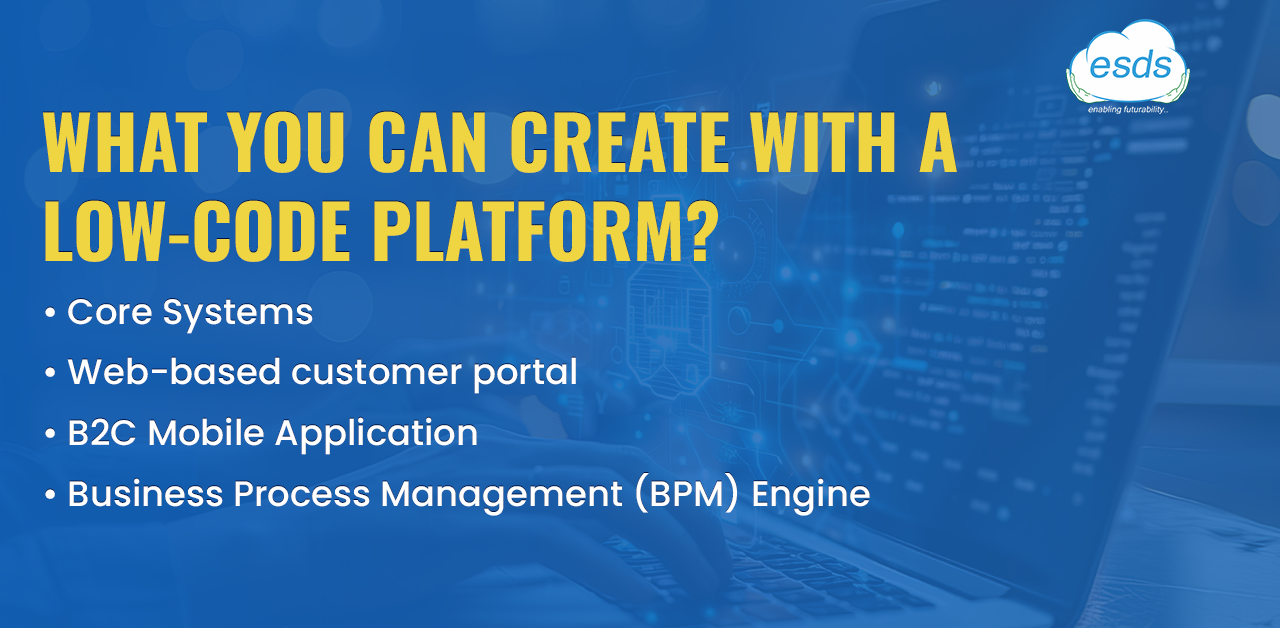 esds
enabling futurability...

WHAT YOU CAN CREATE WITH A LOW-CODE PLATFORM?

• Core Systems
• Web-based customer portal
• B2C Mobile Application
• Business Process Management (BPM) Engine